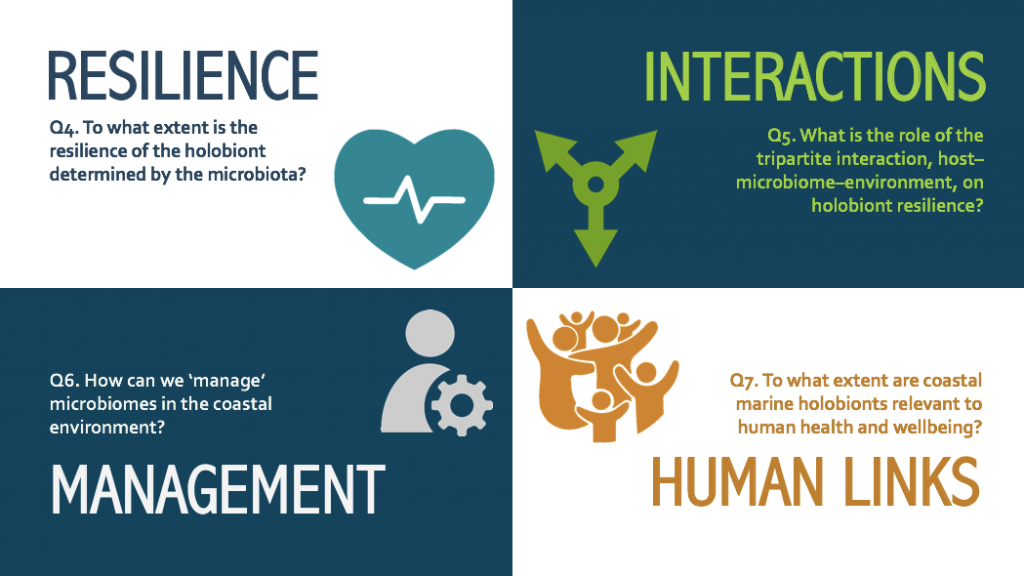 RESILIENCE

Q4. To what extent is the resilience of the holobiont determined by the microbiota?

INTERACTIONS

Q5. What is the role of the tripartite interaction, host–microbiome–environment, on holobiont resilience?

Q6. How can we 'manage' microbiomes in the coastal environment?

MANAGEMENT

Q7. To what extent are coastal marine holobionts relevant to human health and wellbeing?

HUMAN LINKS